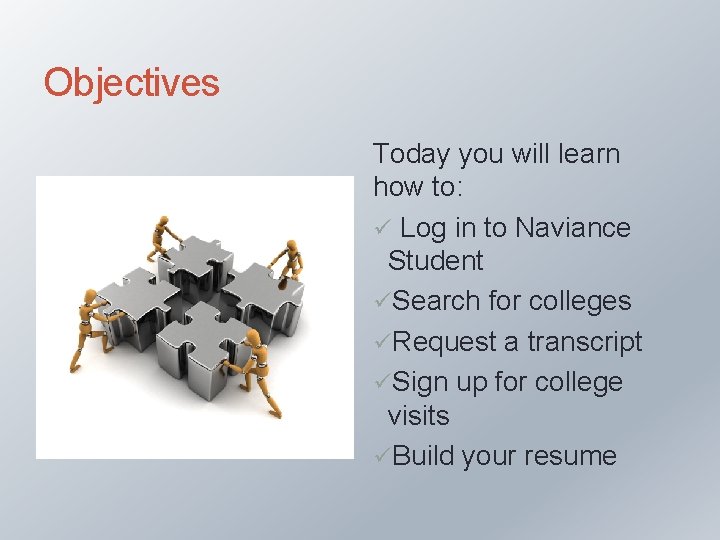 Objectives

Today you will learn how to:

✓ Log in to Naviance Student

✓Search for colleges

✓Request a transcript

✓Sign up for college visits

✓Build your resume